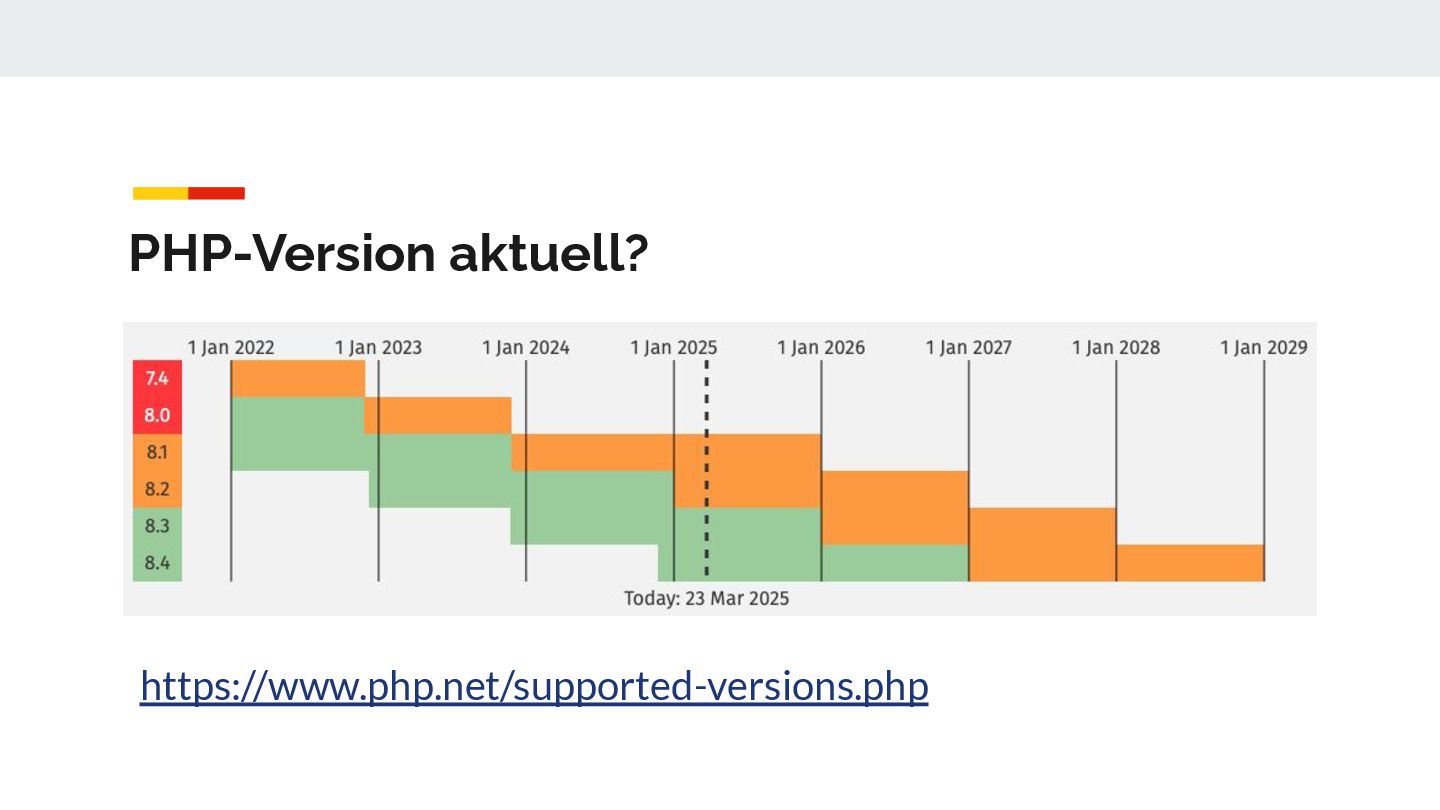 PHP-Version aktuell?

1 Jan 2022
1 Jan 2023
1 Jan 2024
1 Jan 2025
1 Jan 2026
1 Jan 2027
1 Jan 2028
1 Jan 2029

7.4
8.0
8.1
8.2
8.3
8.4

Today: 23 Mar 2025

https://www.php.net/supported-versions.php